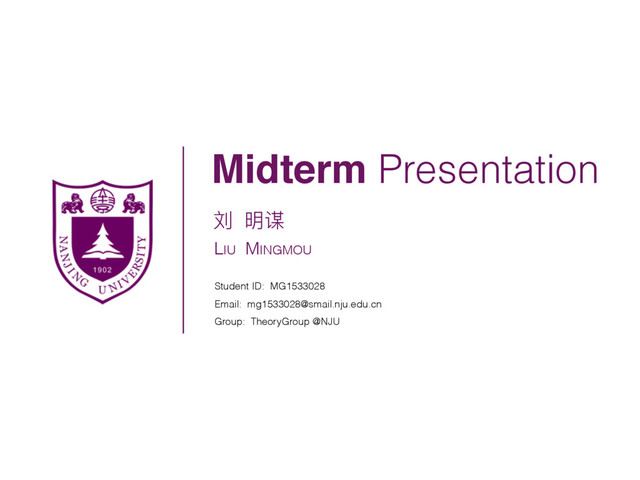 NANJING UNIVERSITY
1902

Midterm Presentation

刘 明谋

LIU MINGMOU

Student ID: MG1533028
Email: mg1533028@smail.nju.edu.cn
Group: TheoryGroup @NJU